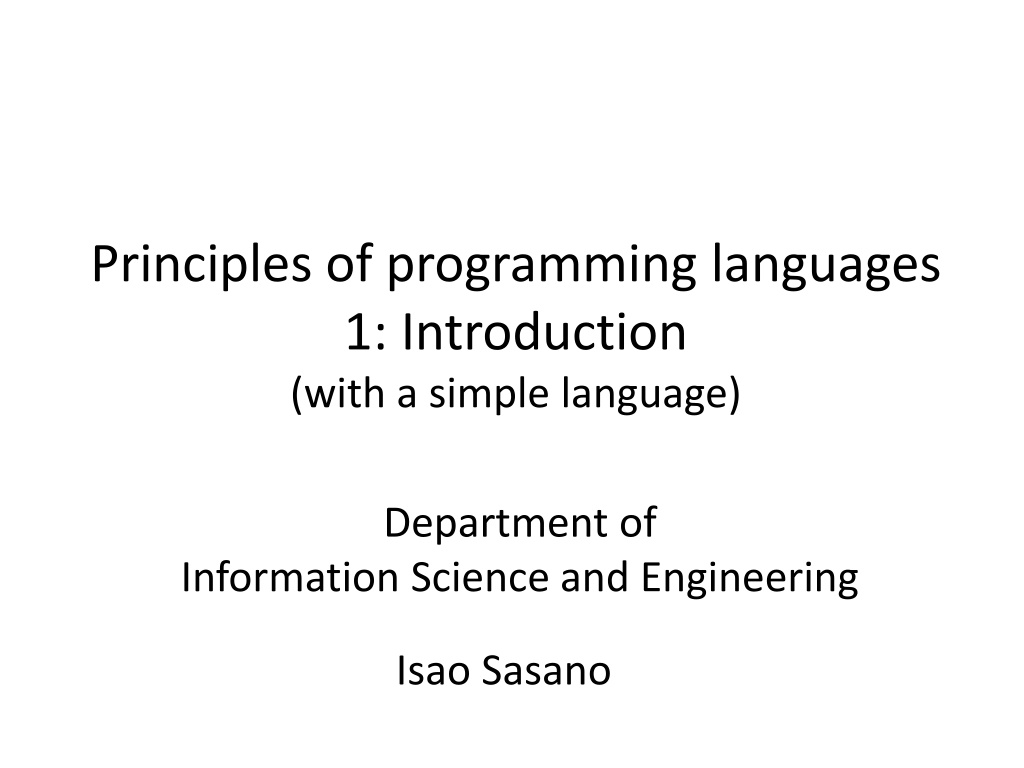 Principles of programming languages
1: Introduction
(with a simple language)

Department of
Information Science and Engineering

Isao Sasano